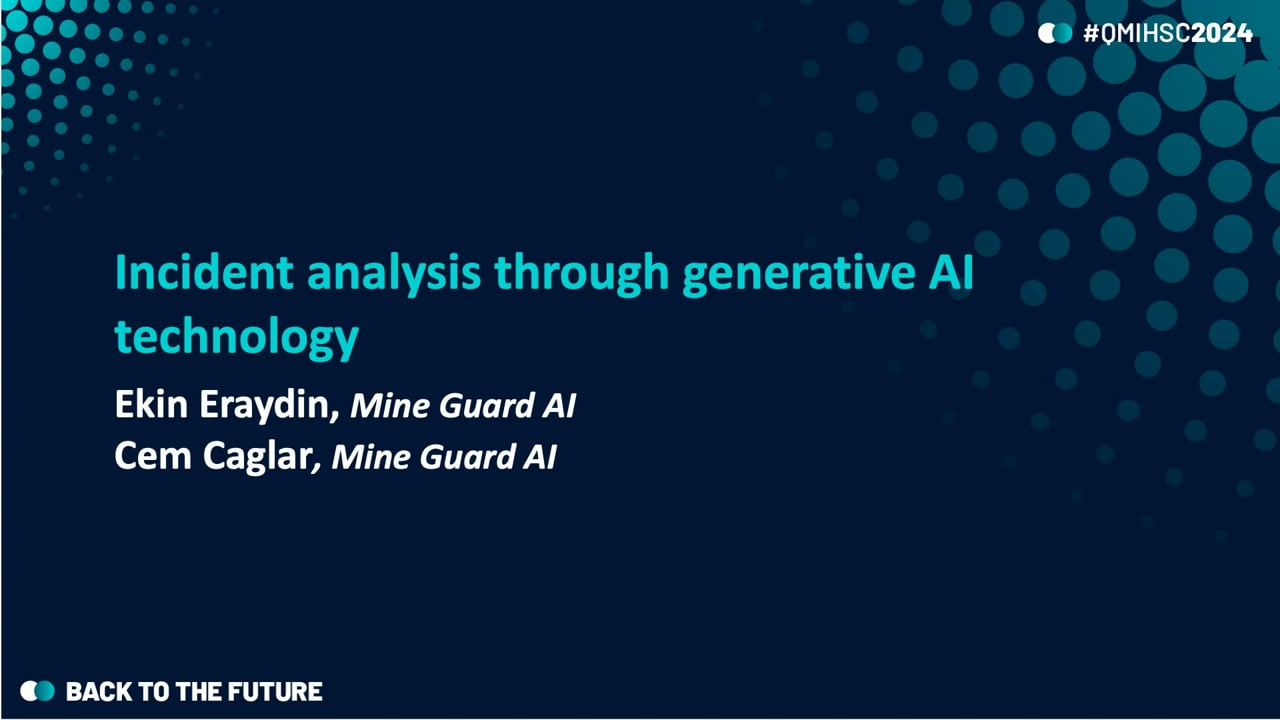 #QMIHSC2024

Incident analysis through generative AI technology

Ekin Eraydin, Mine Guard AI
Cem Caglar, Mine Guard AI

BACK TO THE FUTURE